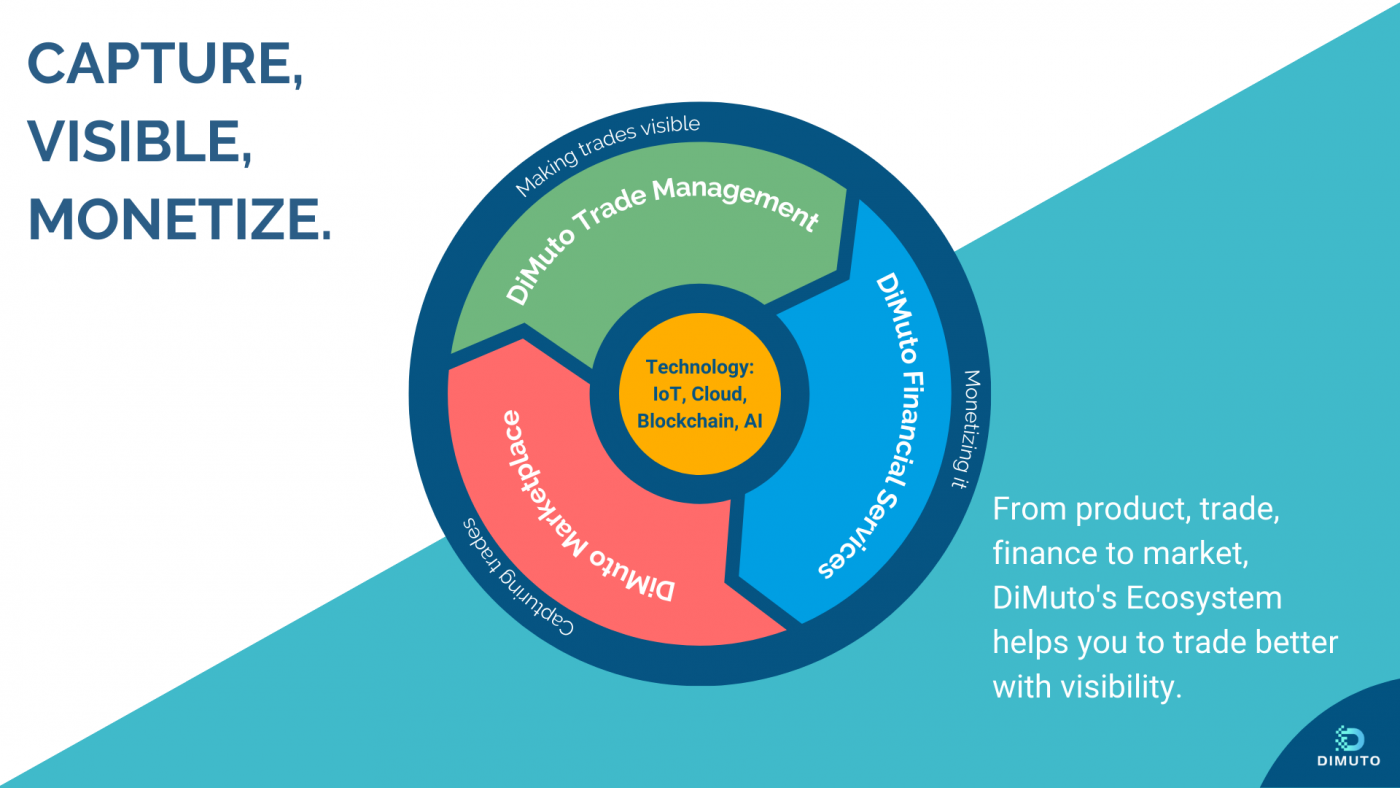 CAPTURE, VISIBLE, MONETIZE.

Making trades visible

DiMuto Trade Management

DiMuto Financial Services

Monetizing it

Technology: IoT, Cloud, Blockchain, AI

DiMuto Marketplace

Capturing trades

From product, trade, finance to market, DiMuto's Ecosystem helps you to trade better with visibility.

DIMUTO